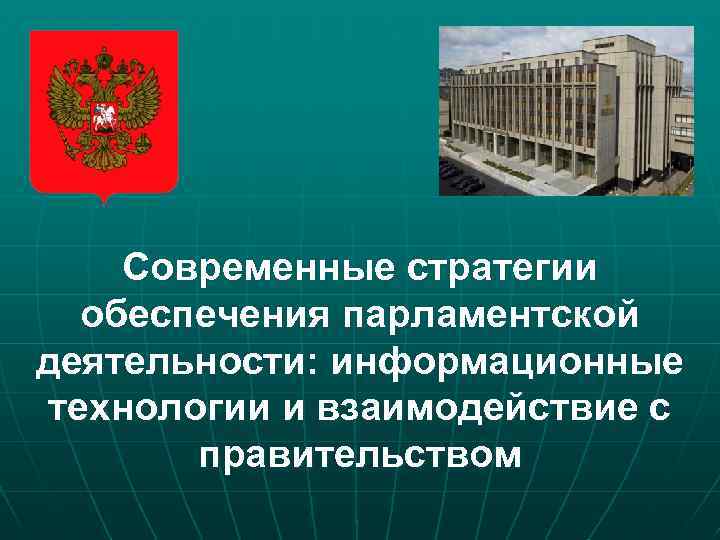 Современные стратегии обеспечения парламентской деятельности: информационные технологии и взаимодействие с правительством